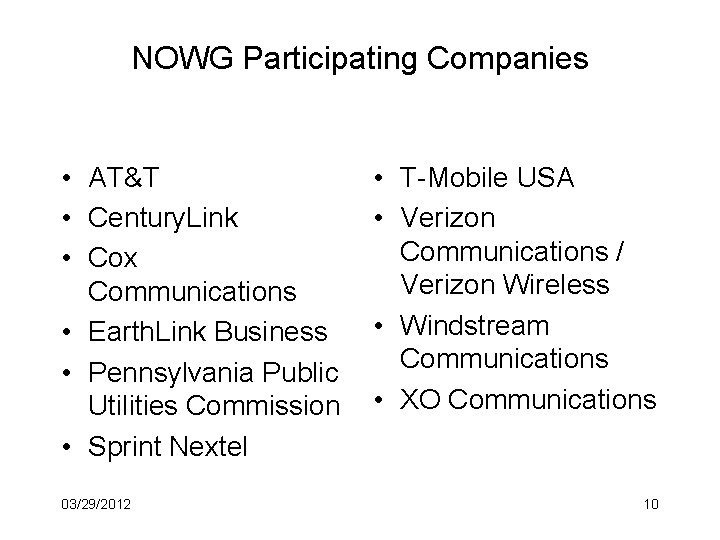 NOWG Participating Companies

• AT&T
• CenturyLink
• Cox Communications
• EarthLink Business
• Pennsylvania Public Utilities Commission
• Sprint Nextel

• T-Mobile USA
• Verizon Communications / Verizon Wireless
• Windstream Communications
• XO Communications

03/29/2012

10